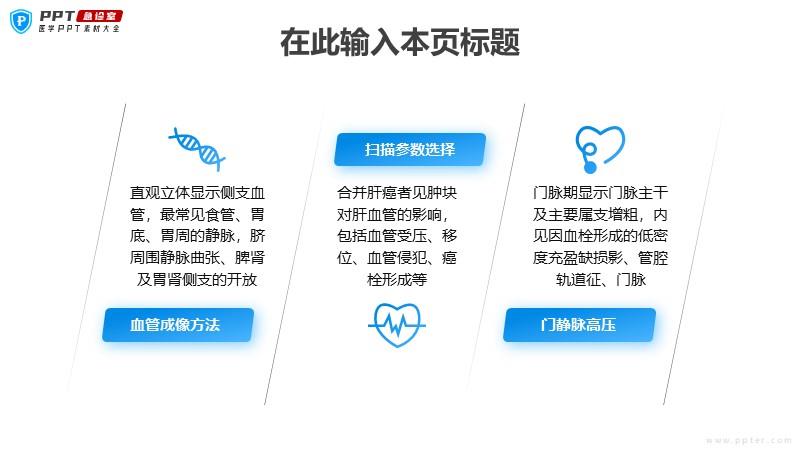 PPT 急诊室
医学PPT素材大全

在此输入本页标题

直观立体显示侧支血管，最常见食管、胃底、胃周的静脉，脐周围静脉曲张、脾肾及胃肾侧支的开放

血管成像方法

扫描参数选择

合并肝癌者见肿块对肝血管的影响，包括血管受压、移位、血管侵犯、癌栓形成等

门脉期显示门脉主干及主要属支增粗，内见因血栓形成的低密度充盈缺损影、管腔轨道征、门脉

门静脉高压

www.ppter.com